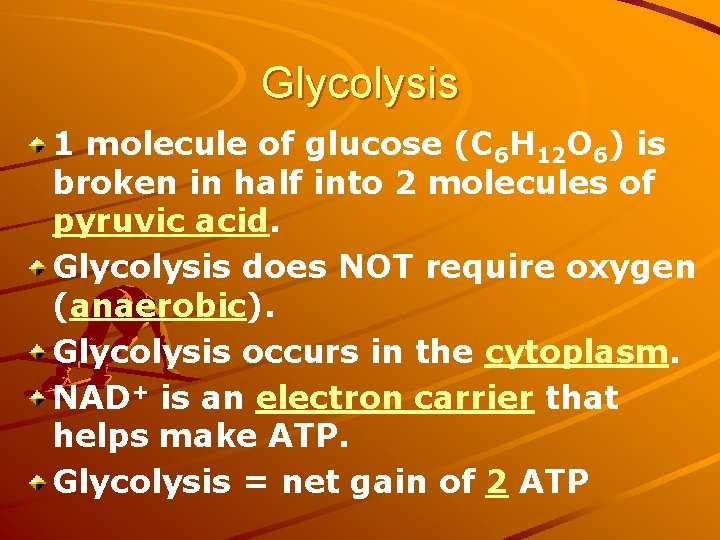 Glycolysis

1 molecule of glucose ($C_6H_{12}O_6$) is broken in half into 2 molecules of pyruvic acid.

Glycolysis does NOT require oxygen (anaerobic).

Glycolysis occurs in the cytoplasm.

$NAD^+$ is an electron carrier that helps make ATP.

Glycolysis = net gain of 2 ATP